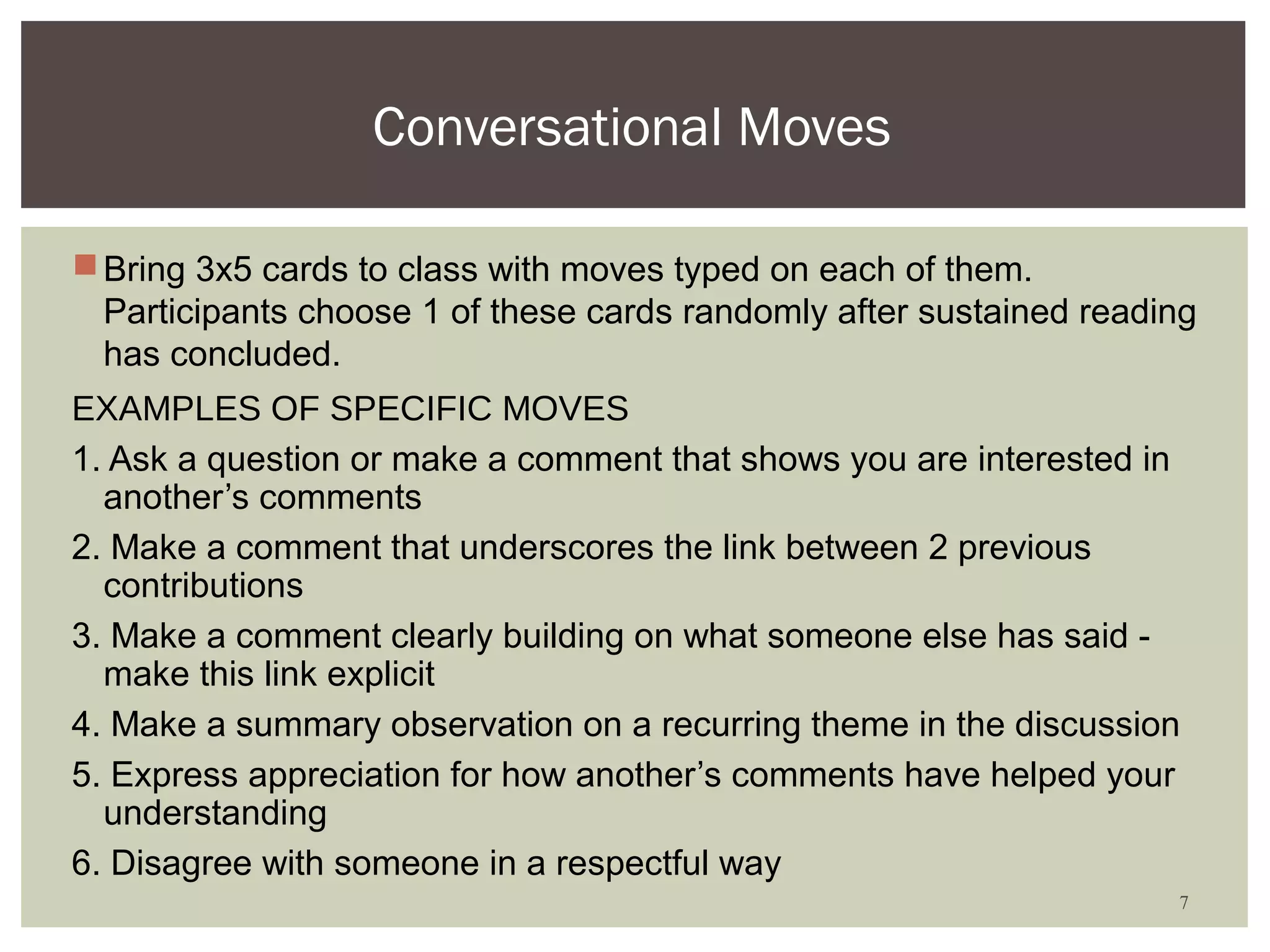 Conversational Moves

Bring 3x5 cards to class with moves typed on each of them. Participants choose 1 of these cards randomly after sustained reading has concluded.

EXAMPLES OF SPECIFIC MOVES

1. Ask a question or make a comment that shows you are interested in another’s comments

2. Make a comment that underscores the link between 2 previous contributions

3. Make a comment clearly building on what someone else has said - make this link explicit

4. Make a summary observation on a recurring theme in the discussion

5. Express appreciation for how another’s comments have helped your understanding

6. Disagree with someone in a respectful way

7